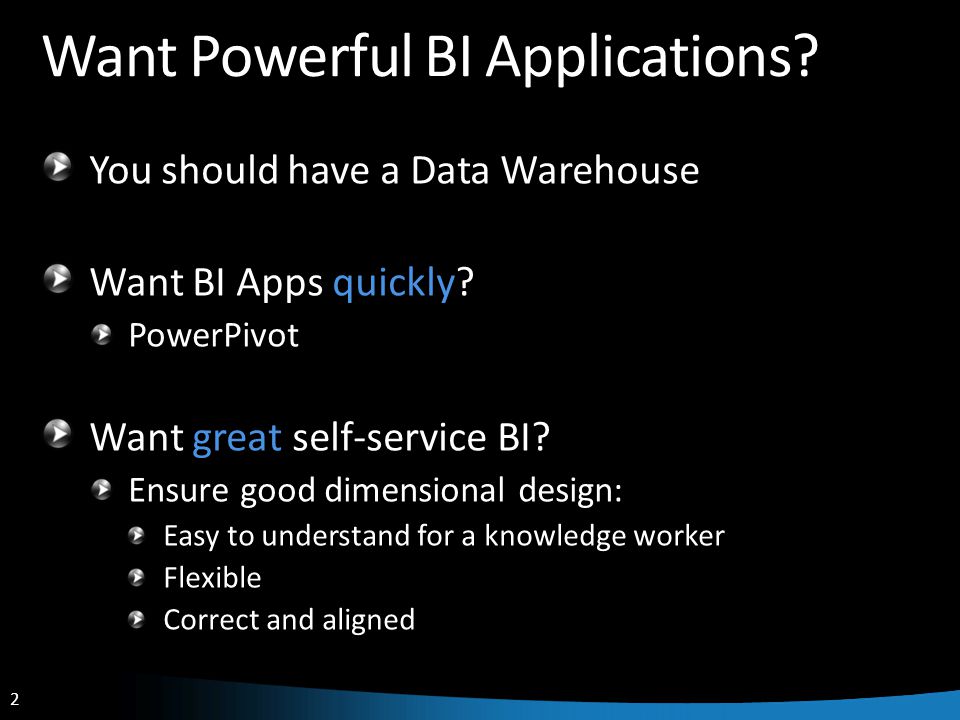 Want Powerful BI Applications?

You should have a Data Warehouse

Want BI Apps quickly?

PowerPivot

Want great self-service BI?

Ensure good dimensional design:

Easy to understand for a knowledge worker

Flexible

Correct and aligned

2